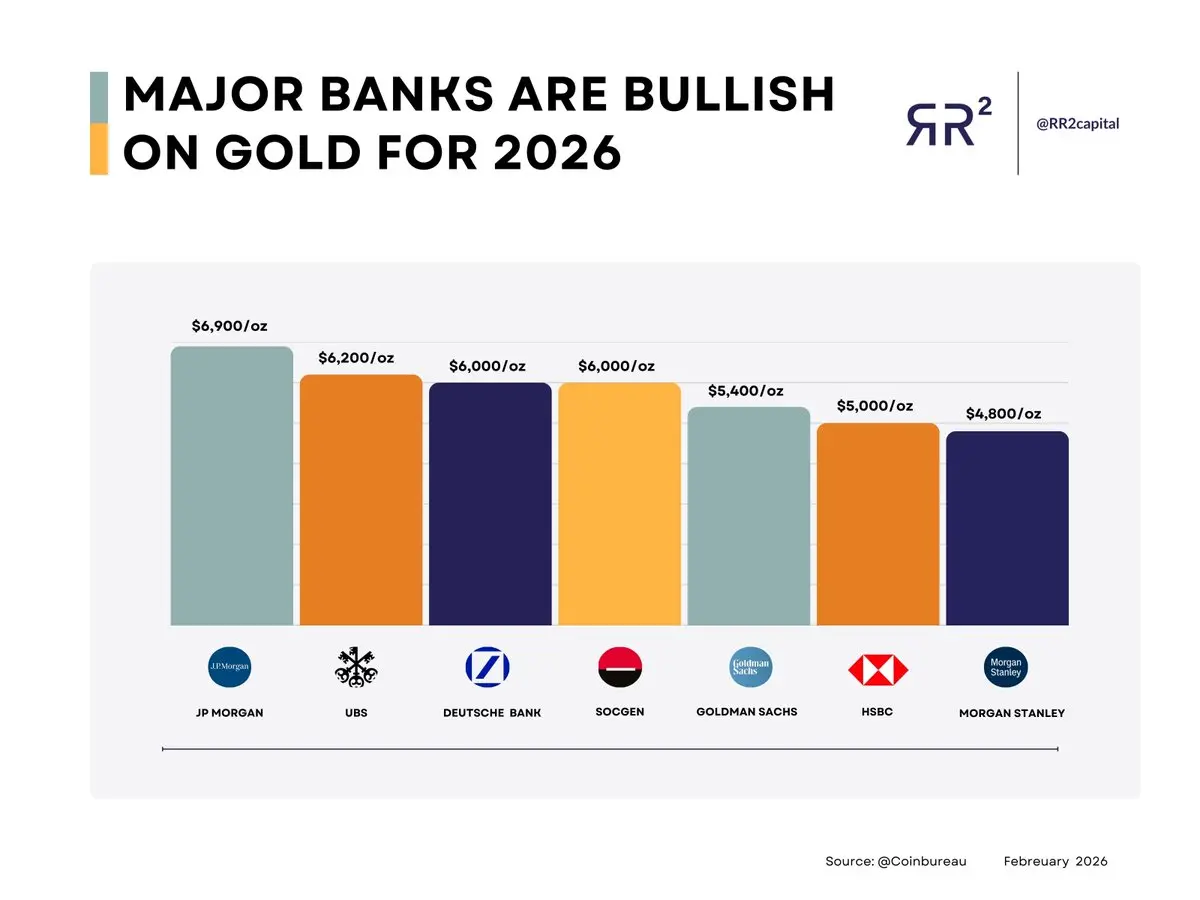 MAJOR BANKS ARE BULLISH ON GOLD FOR 2026

RR²

@RR2capital

$6,900/oz
$6,200/oz
$6,000/oz
$6,000/oz
$5,400/oz
$5,000/oz
$4,800/oz

J.P.Morgan
Goldman Sachs
Morgan Stanley

JP MORGAN
UBS
DEUTSCHE BANK
SOCGEN
GOLDMAN SACHS
HSBC
MORGAN STANLEY

Source: @Coinbureau Febreuary 2026